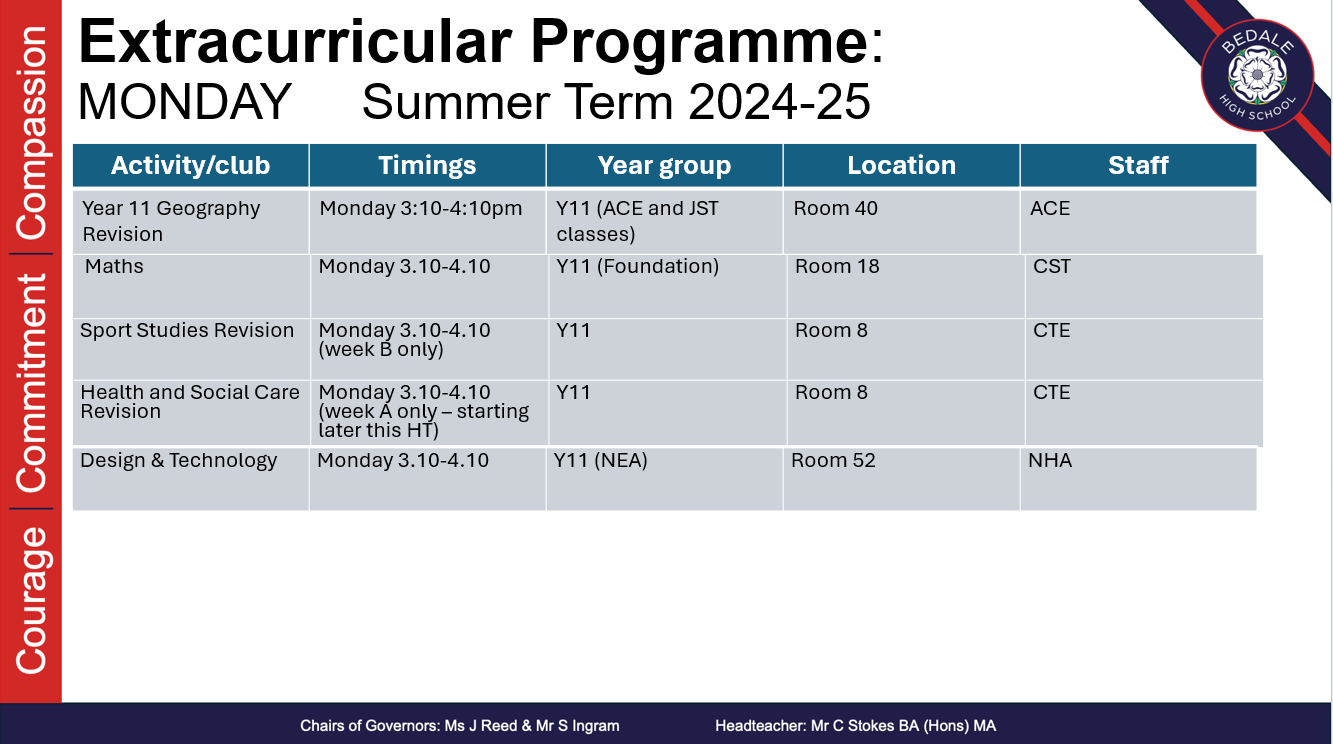 Courage | Commitment | Compassion

Extracurricular Programme:
MONDAY Summer Term 2024-25

BEDALE HIGH SCHOOL

| Activity/club | Timings | Year group | Location | Staff |
|---|---|---|---|---|
| Year 11 Geography Revision | Monday 3:10-4:10pm | Y11 (ACE and JST classes) | Room 40 | ACE |
| Maths | Monday 3.10-4.10 | Y11 (Foundation) | Room 18 | CST |
| Sport Studies Revision | Monday 3.10-4.10 (week B only) | Y11 | Room 8 | CTE |
| Health and Social Care Revision | Monday 3.10-4.10 (week A only – starting later this HT) | Y11 | Room 8 | CTE |
| Design & Technology | Monday 3.10-4.10 | Y11 (NEA) | Room 52 | NHA |

Chairs of Governors: Ms J Reed & Mr S Ingram Headteacher: Mr C Stokes BA (Hons) MA